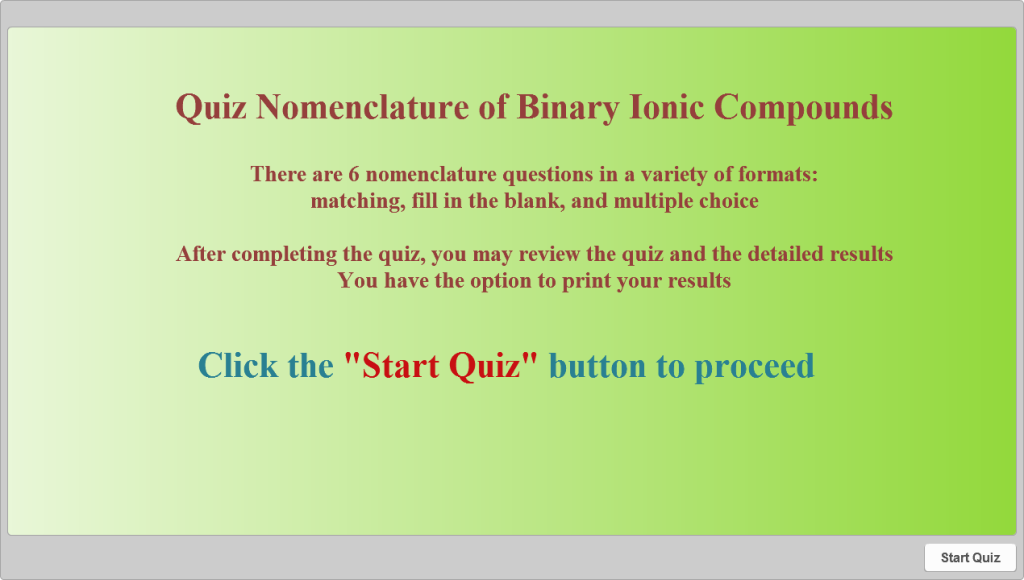 Quiz Nomenclature of Binary Ionic Compounds

There are 6 nomenclature questions in a variety of formats:
matching, fill in the blank, and multiple choice

After completing the quiz, you may review the quiz and the detailed results
You have the option to print your results

Click the "Start Quiz" button to proceed

Start Quiz